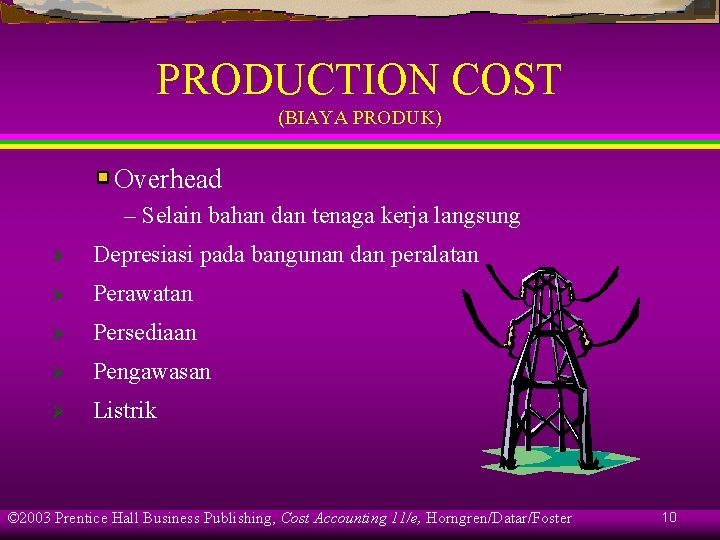 PRODUCTION COST
(BIAYA PRODUK)

Overhead

– Selain bahan dan tenaga kerja langsung

Depresiasi pada bangunan dan peralatan

Perawatan

Persediaan

Pengawasan

Listrik

©2003 Prentice Hall Business Publishing, Cost Accounting 11/e, Horngren/Datar/Foster

10